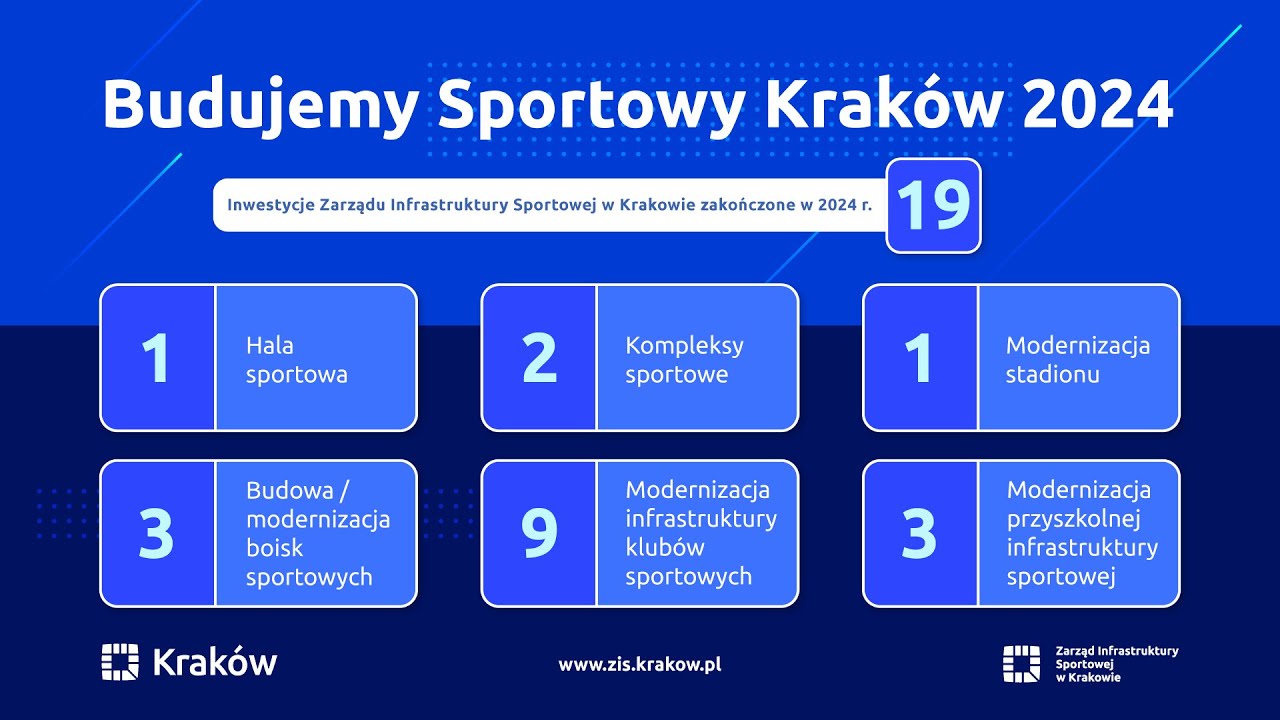 Budujemy Sportowy Kraków 2024

Inwestycje Zarządu Infrastruktury Sportowej w Krakowie zakończone w 2024 r. 19

1 Hala sportowa

2 Kompleksy sportowe

1 Modernizacja stadionu

3 Budowa / modernizacja boisk sportowych

9 Modernizacja infrastruktury klubów sportowych

3 Modernizacja przyszkolnej infrastruktury sportowej

Kraków

www.zis.krakow.pl

Zarząd Infrastruktury Sportowej w Krakowie